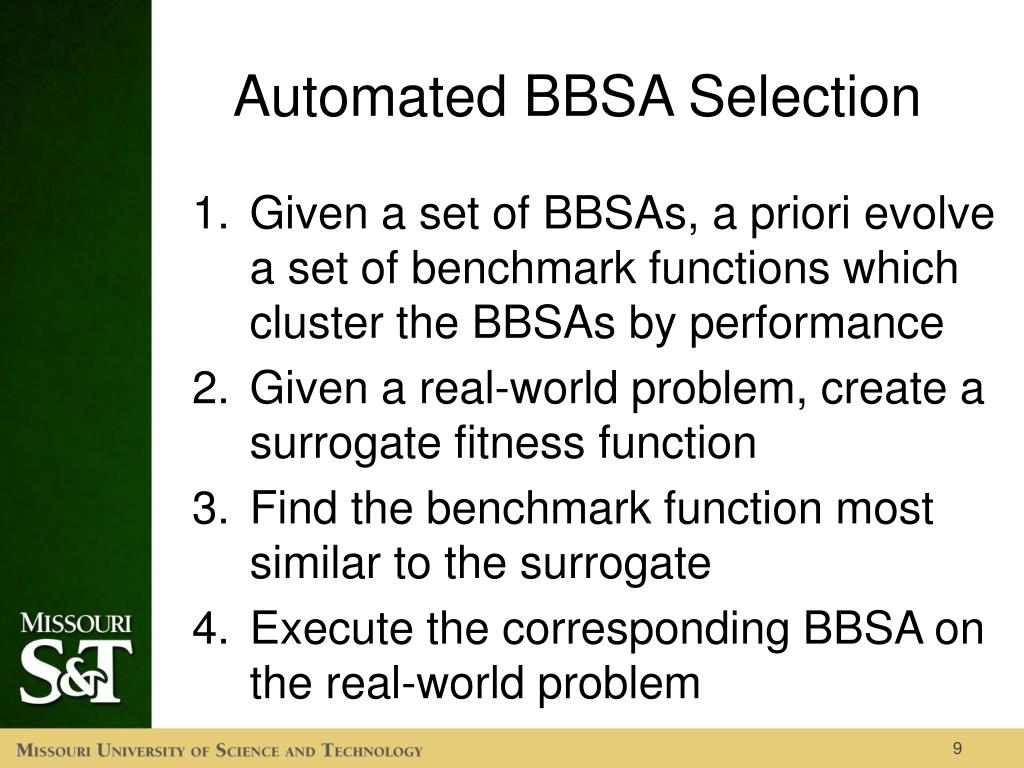 Automated BBSA Selection

1. Given a set of BBSAs, a priori evolve a set of benchmark functions which cluster the BBSAs by performance
2. Given a real-world problem, create a surrogate fitness function
3. Find the benchmark function most similar to the surrogate
4. Execute the corresponding BBSA on the real-world problem

MISSOURI
S&T

MISSOURI UNIVERSITY OF SCIENCE AND TECHNOLOGY

9